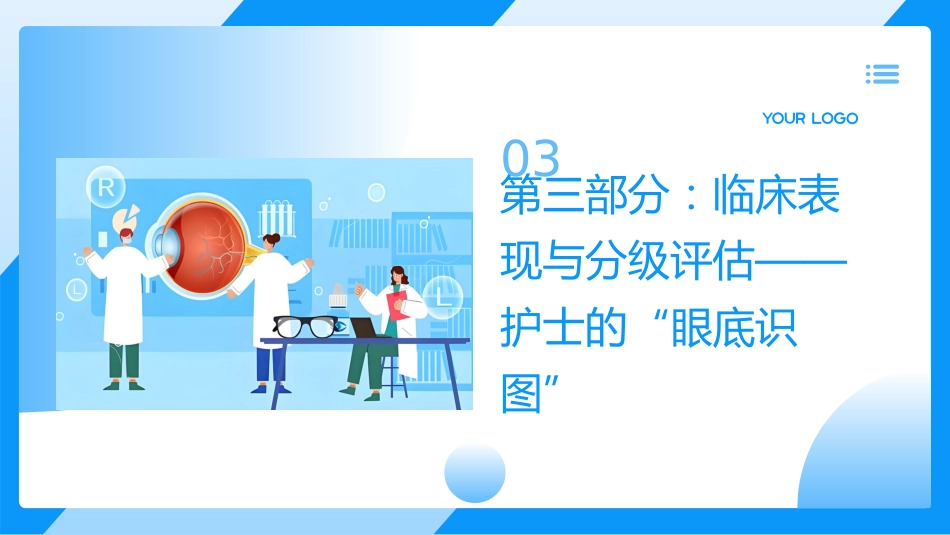 YOUR LOGO

03

第三部分：临床表现与分级评估——护士的“眼底识图”

R

L

L